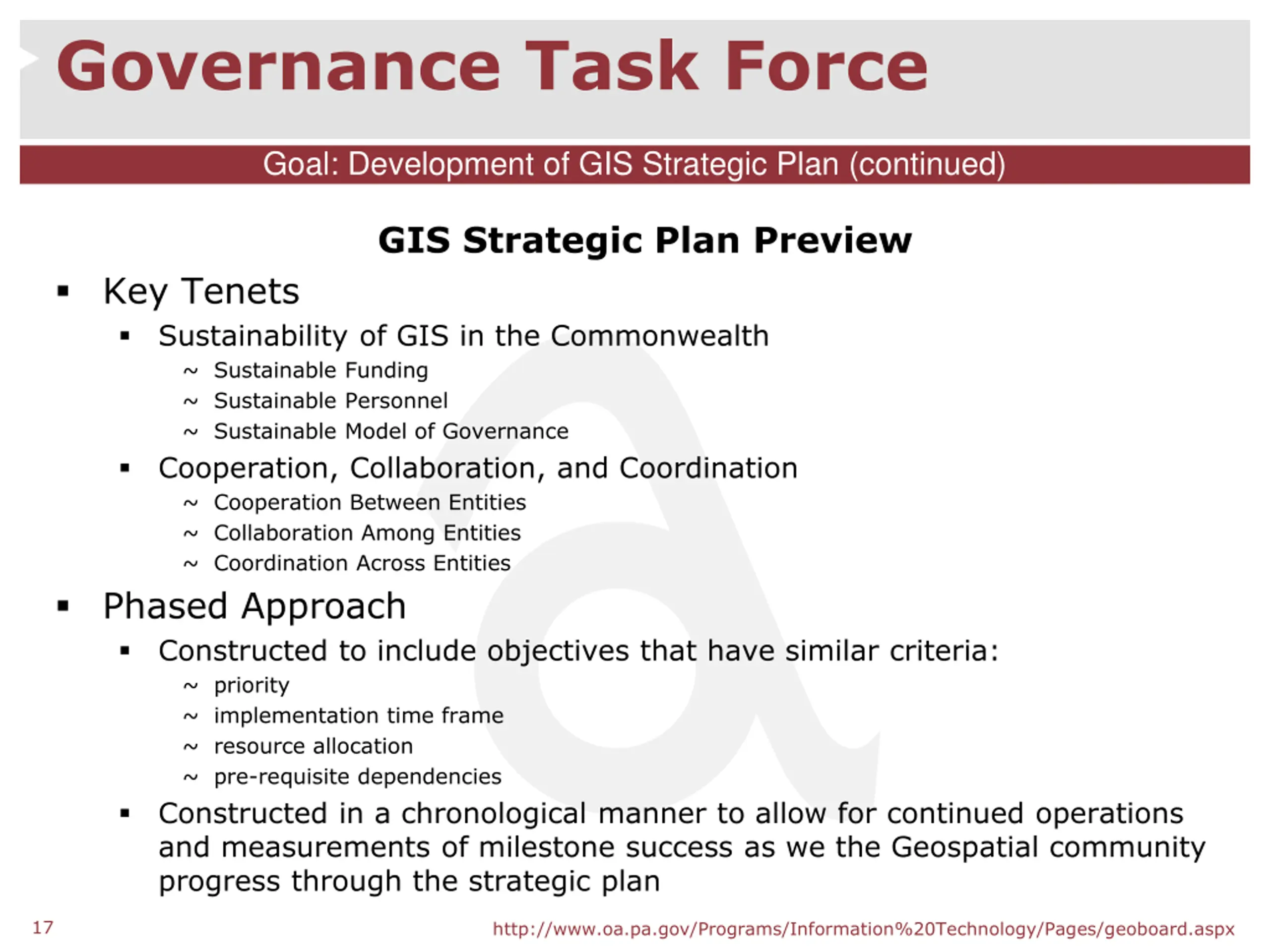 Governance Task Force

Goal: Development of GIS Strategic Plan (continued)

GIS Strategic Plan Preview

▪ Key Tenets
▪ Sustainability of GIS in the Commonwealth
~ Sustainable Funding
~ Sustainable Personnel
~ Sustainable Model of Governance
▪ Cooperation, Collaboration, and Coordination
~ Cooperation Between Entities
~ Collaboration Among Entities
~ Coordination Across Entities
▪ Phased Approach
▪ Constructed to include objectives that have similar criteria:
~ priority
~ implementation time frame
~ resource allocation
~ pre-requisite dependencies
▪ Constructed in a chronological manner to allow for continued operations and measurements of milestone success as we the Geospatial community progress through the strategic plan

17

http://www.oa.pa.gov/Programs/Information%20Technology/Pages/geoboard.aspx